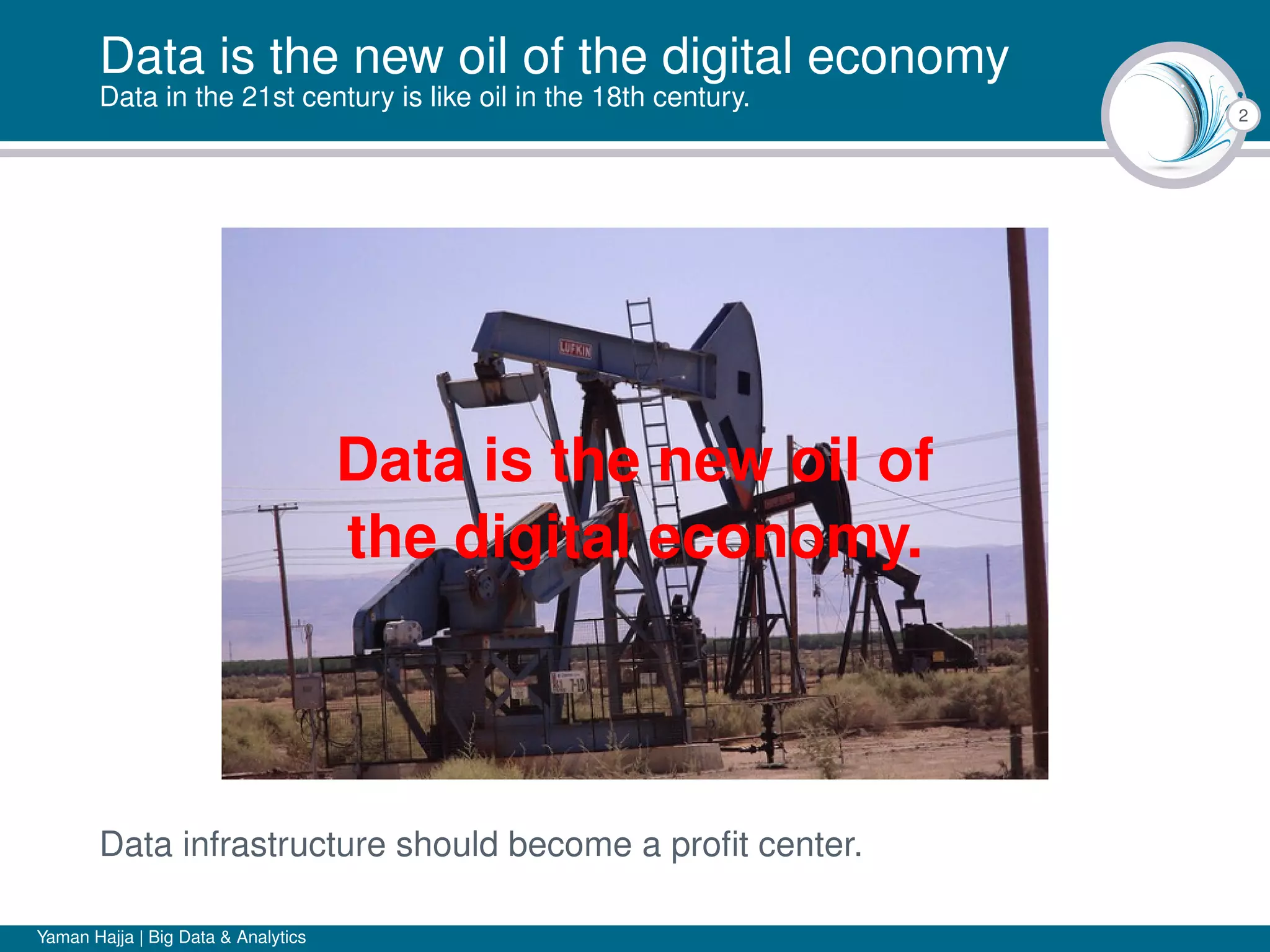 Data is the new oil of the digital economy
Data in the 21st century is like oil in the 18th century.

2

LUFKIN

Data is the new oil of the digital economy.

Data infrastructure should become a profit center.

Yaman Hajja | Big Data & Analytics